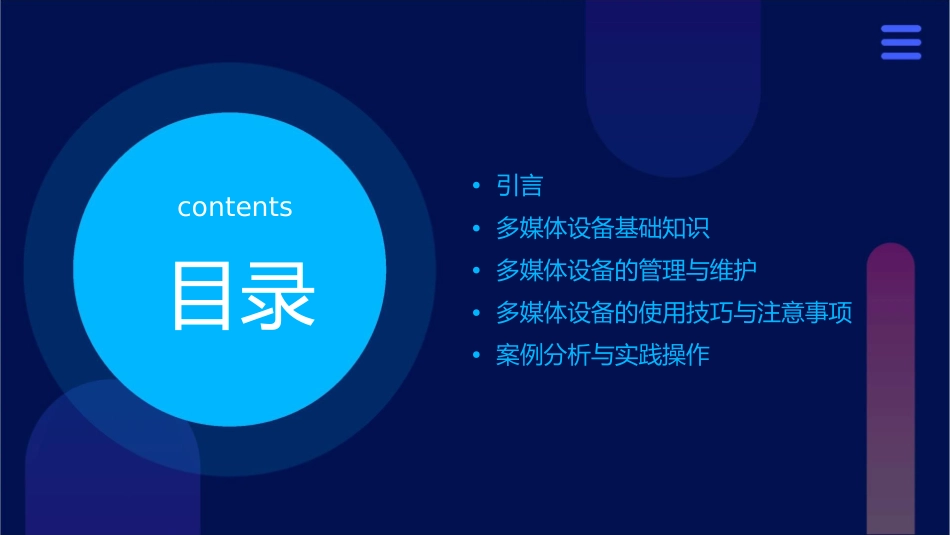 contents

目录

• 引言
• 多媒体设备基础知识
• 多媒体设备的管理与维护
• 多媒体设备的使用技巧与注意事项
• 案例分析与实践操作